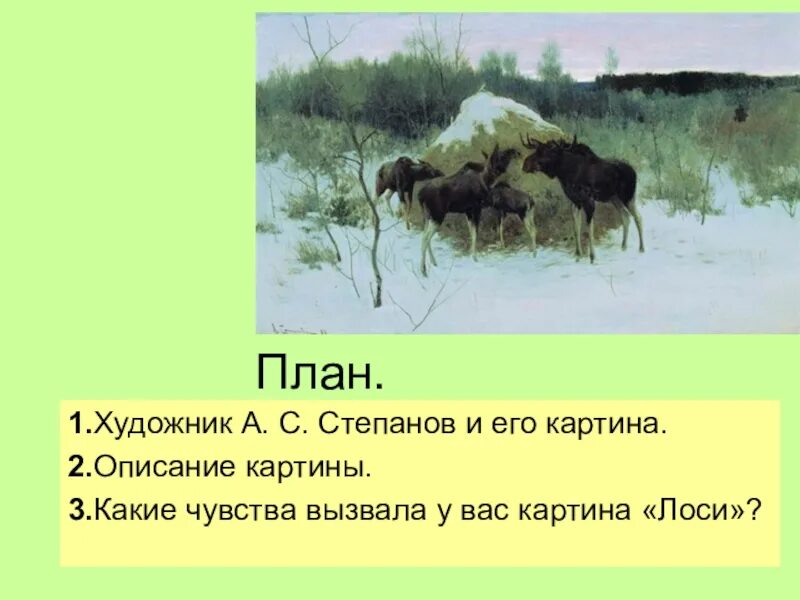 План.

1.Художник А. С. Степанов и его картина.

2.Описание картины.

3.Какие чувства вызвала у вас картина «Лоси»?